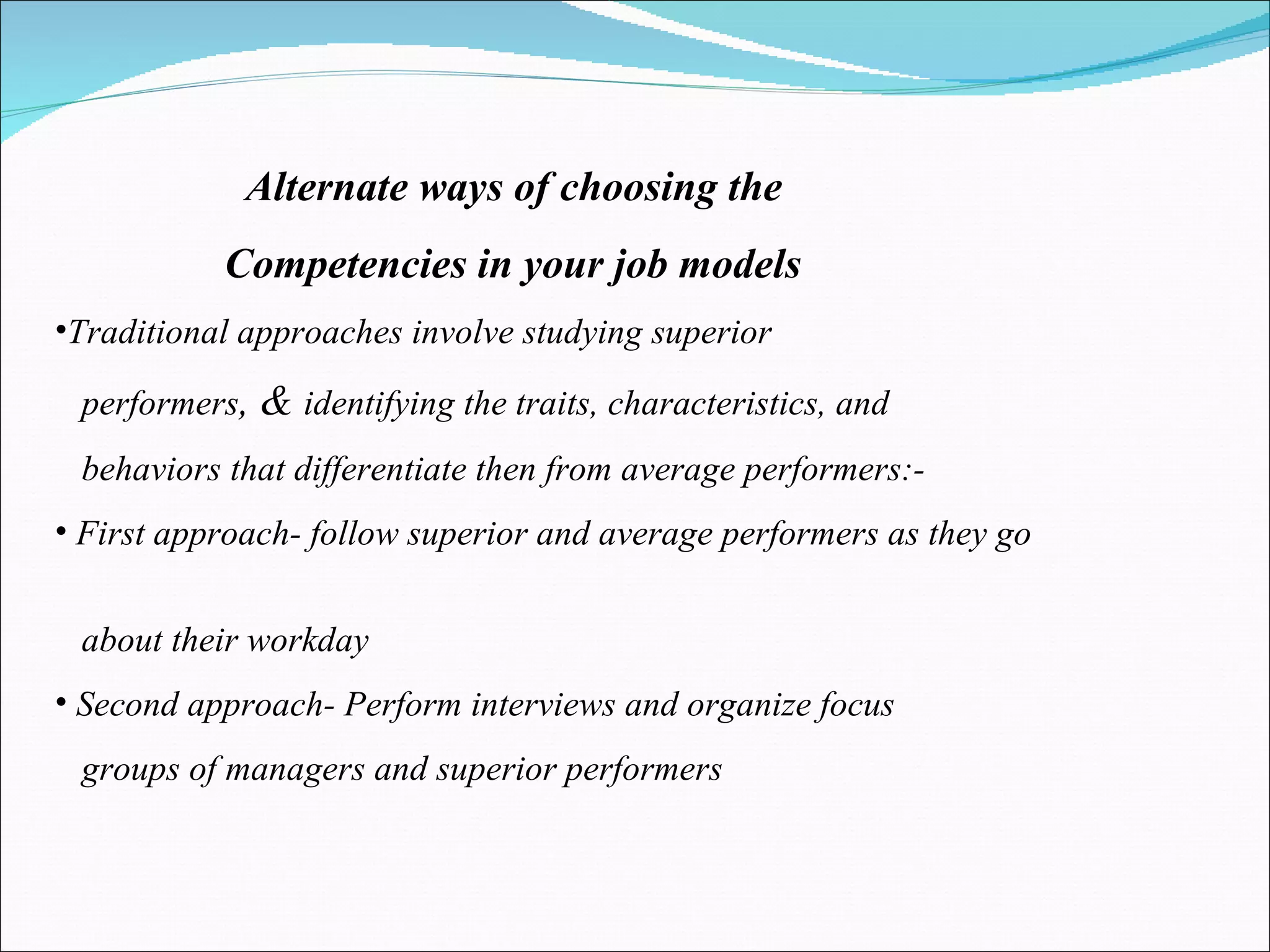 Alternate ways of choosing the Competencies in your job models

•Traditional approaches involve studying superior performers, & identifying the traits, characteristics, and behaviors that differentiate then from average performers:-

• First approach- follow superior and average performers as they go about their workday

• Second approach- Perform interviews and organize focus groups of managers and superior performers